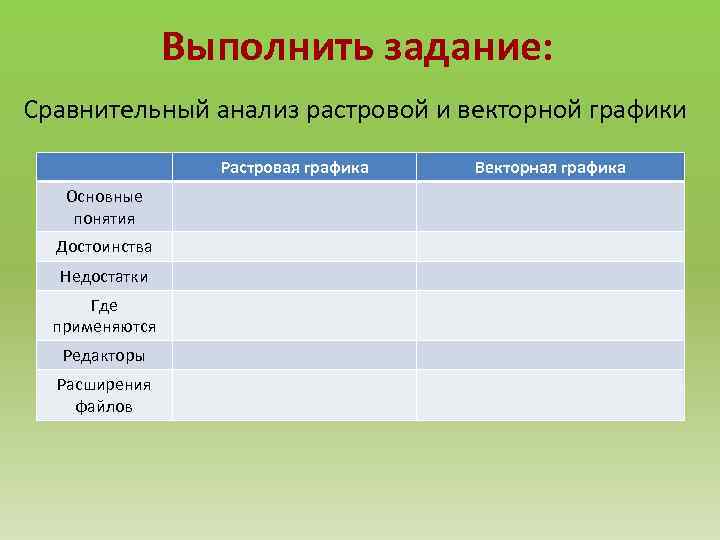 Выполнить задание:

Сравнительный анализ растровой и векторной графики

| | Растровая графика | Векторная графика |
|---|---|---|
| Основные понятия | | |
| Достоинства | | |
| Недостатки | | |
| Где применяются | | |
| Редакторы | | |
| Расширения файлов | | |